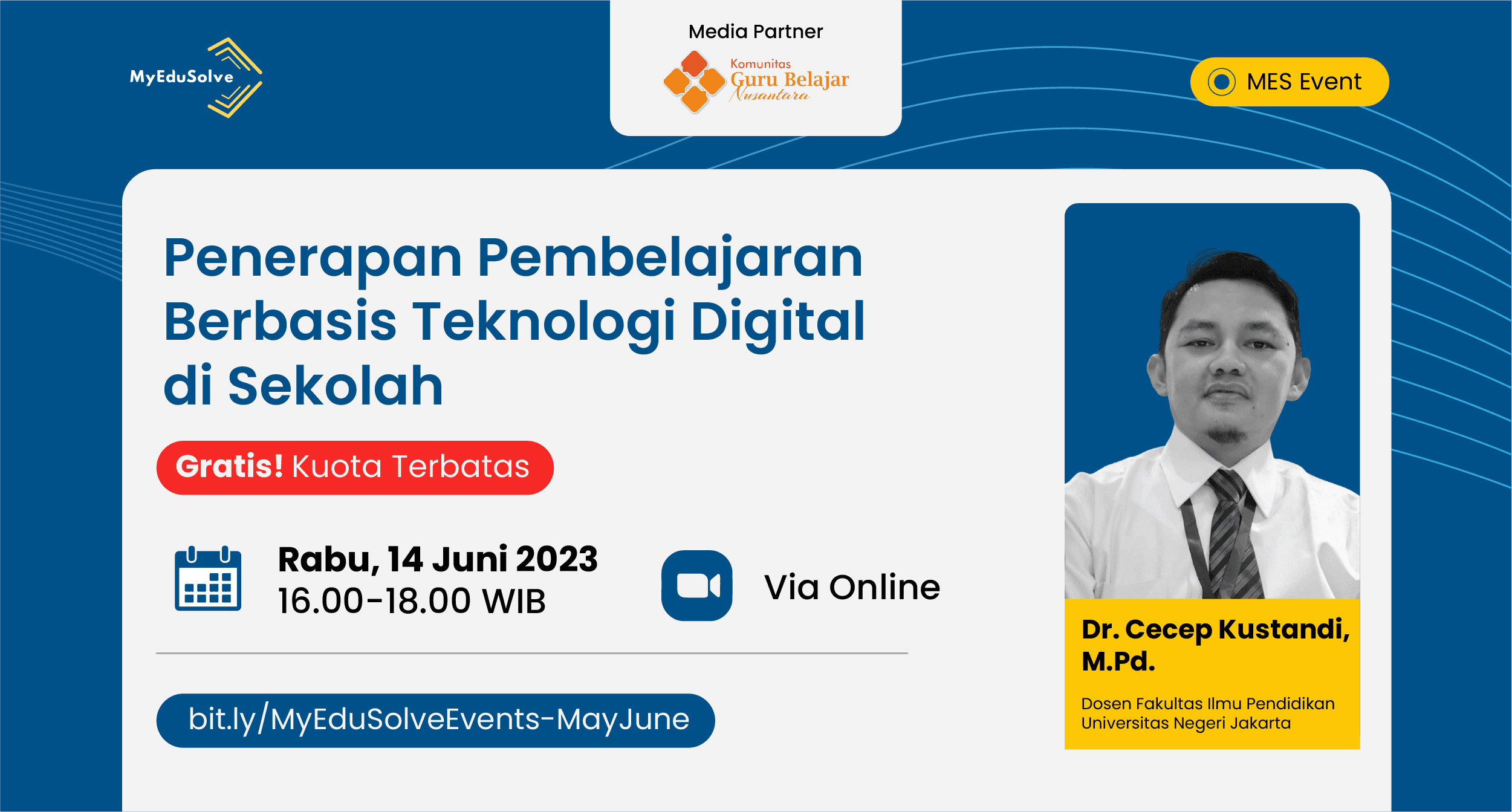 MyEduSolve

Media Partner

Komunitas Guru Belajar Nusantara

MES Event

Penerapan Pembelajaran Berbasis Teknologi Digital di Sekolah

Gratis! Kuota Terbatas

Rabu, 14 Juni 2023
16.00-18.00 WIB

Via Online

bit.ly/MyEduSolveEvents-MayJune

Dr. Cecep Kustandi, M.Pd.

Dosen Fakultas Ilmu Pendidikan Universitas Negeri Jakarta